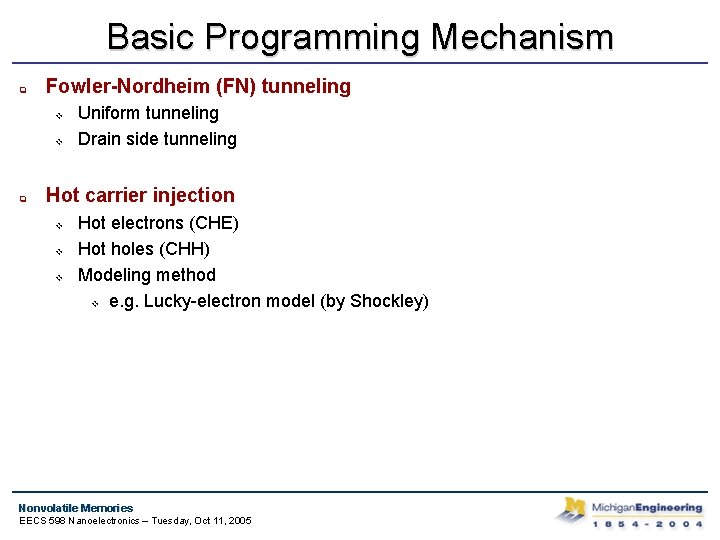 Basic Programming Mechanism

Fowler-Nordheim (FN) tunneling

Uniform tunneling

Drain side tunneling

Hot carrier injection

Hot electrons (CHE)

Hot holes (CHH)

Modeling method

e.g. Lucky-electron model (by Shockley)

Nonvolatile Memories
EECS 598 Nanoelectronics – Tuesday, Oct 11, 2005

M MichiganEngineering
1 8 5 4 - 2 0 0 4